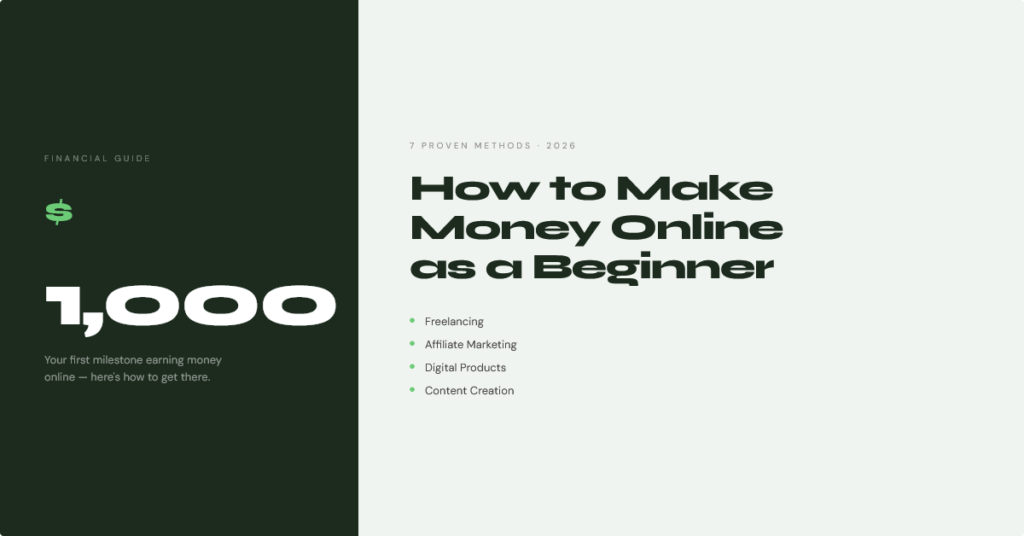 FINANCIAL GUIDE

$

1,000

Your first milestone earning money online — here's how to get there.

7 PROVEN METHODS · 2026

How to Make Money Online as a Beginner

- Freelancing
- Affiliate Marketing
- Digital Products
- Content Creation